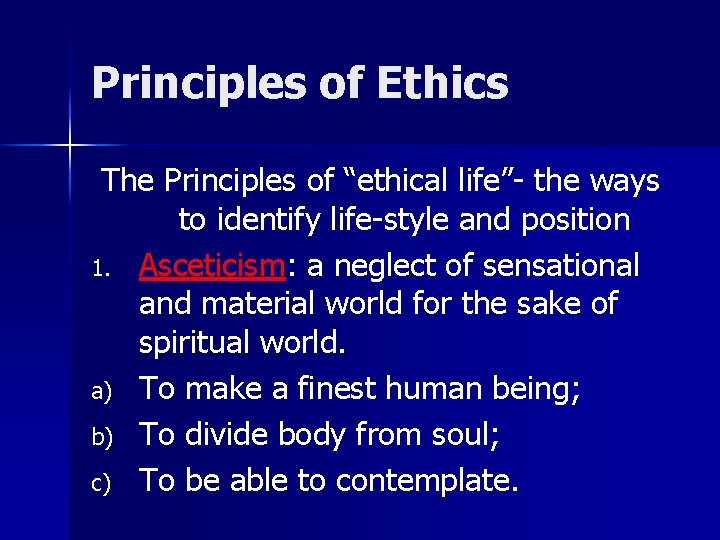 Principles of Ethics

The Principles of “ethical life”- the ways to identify life-style and position

1. Asceticism: a neglect of sensational and material world for the sake of spiritual world.

a) To make a finest human being;

b) To divide body from soul;

c) To be able to contemplate.